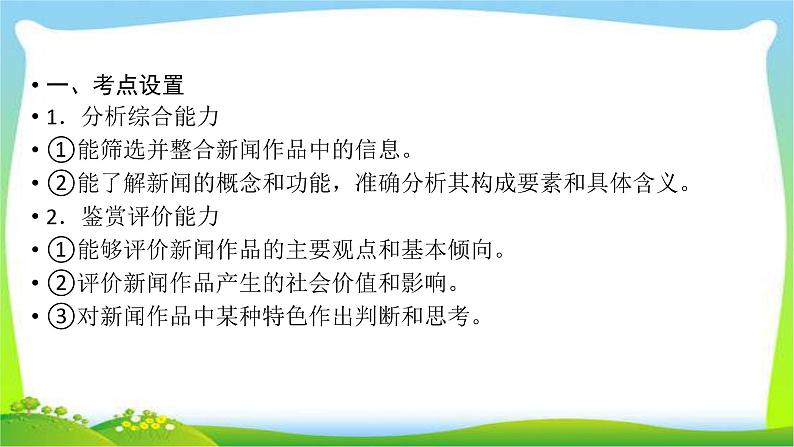 • 一、考点设置
• 1．分析综合能力
• ①能筛选并整合新闻作品中的信息。
• ②能了解新闻的概念和功能，准确分析其构成要素和具体含义。
• 2．鉴赏评价能力
• ①能够评价新闻作品的主要观点和基本倾向。
• ②评价新闻作品产生的社会价值和影响。
• ③对新闻作品中某种特色作出判断和思考。